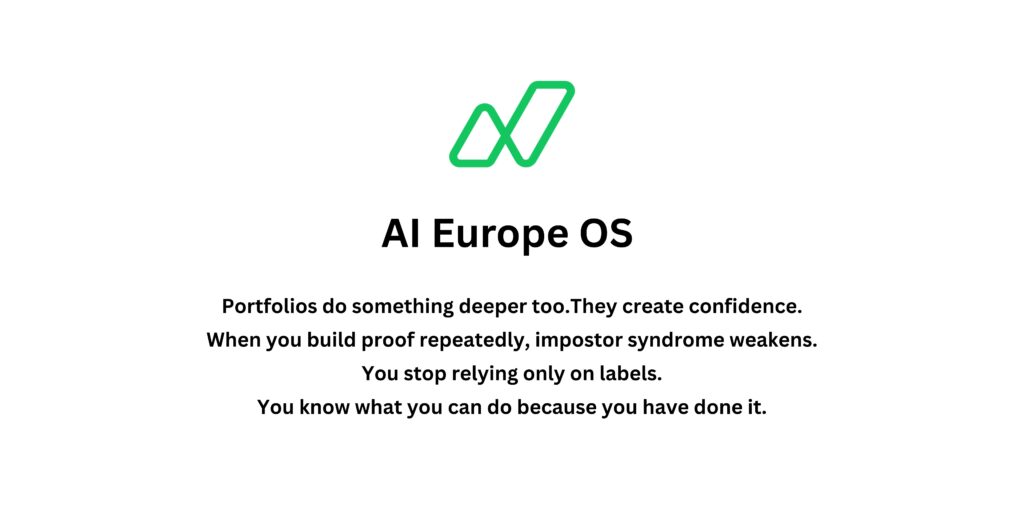 AI Europe OS

Portfolios do something deeper too.They create confidence.
When you build proof repeatedly, impostor syndrome weakens.
You stop relying only on labels.
You know what you can do because you have done it.